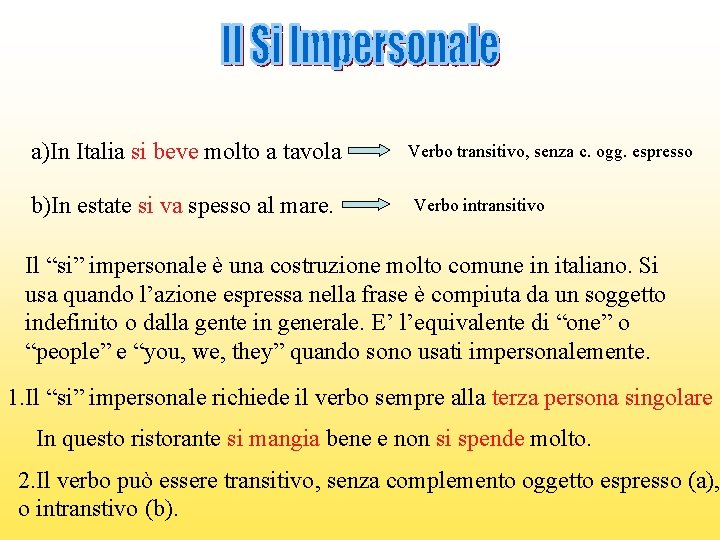 Il Si Impersonale

a)In Italia si beve molto a tavola

Verbo transitivo, senza c. ogg. espresso

b)In estate si va spesso al mare.

Verbo intransitivo

Il “si” impersonale è una costruzione molto comune in italiano. Si usa quando l’azione espressa nella frase è compiuta da un soggetto indefinito o dalla gente in generale. E’ l’equivalente di “one” o “people” e “you, we, they” quando sono usati impersonalemente.

1.Il “si” impersonale richiede il verbo sempre alla terza persona singolare

In questo ristorante si mangia bene e non si spende molto.

2.Il verbo può essere transitivo, senza complemento oggetto espresso (a), o intranstivo (b).